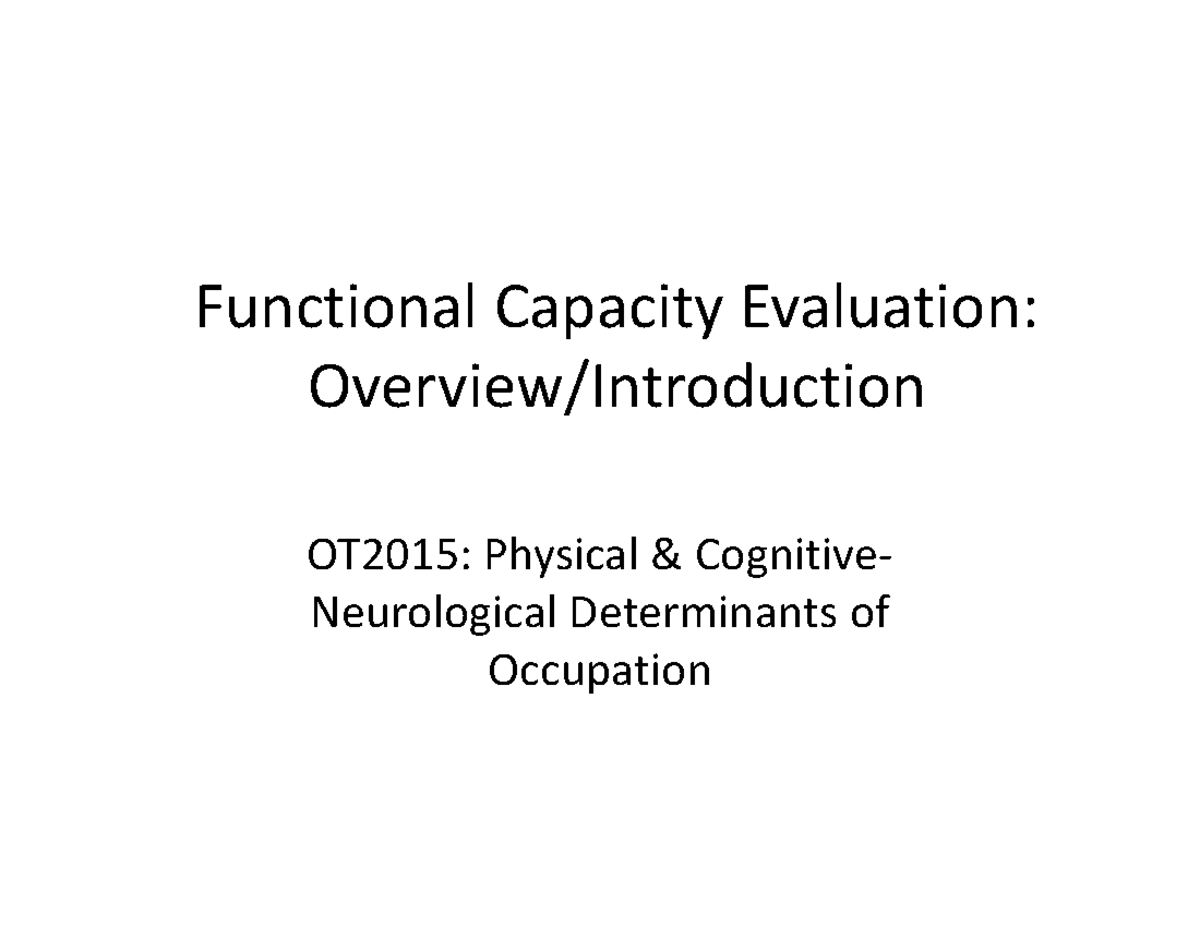 Functional Capacity Evaluation: Overview/Introduction

OT2015: Physical & Cognitive-Neurological Determinants of Occupation